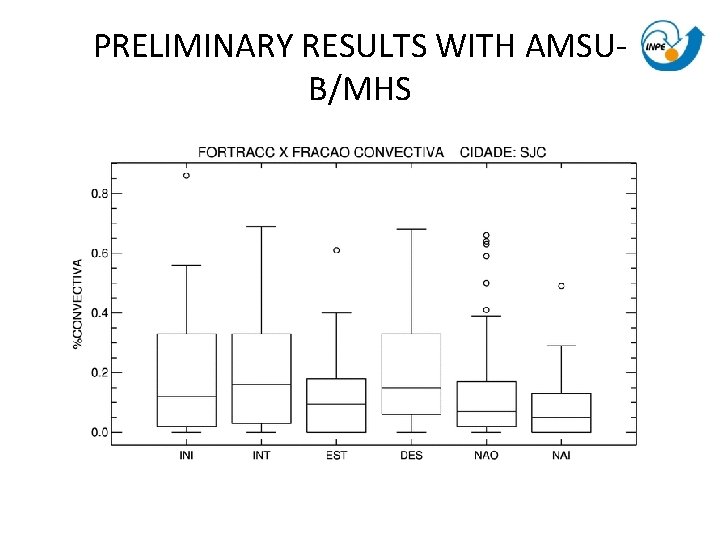 PRELIMINARY RESULTS WITH AMSU-B/MHS

INPE

FORTRACC X FRACAO CONVECTIVA CIDADE: SJC

%CONVECTIVA

0.8
0.6
0.4
0.2
0.0

INI
INT
EST
DES
NAO
NAI